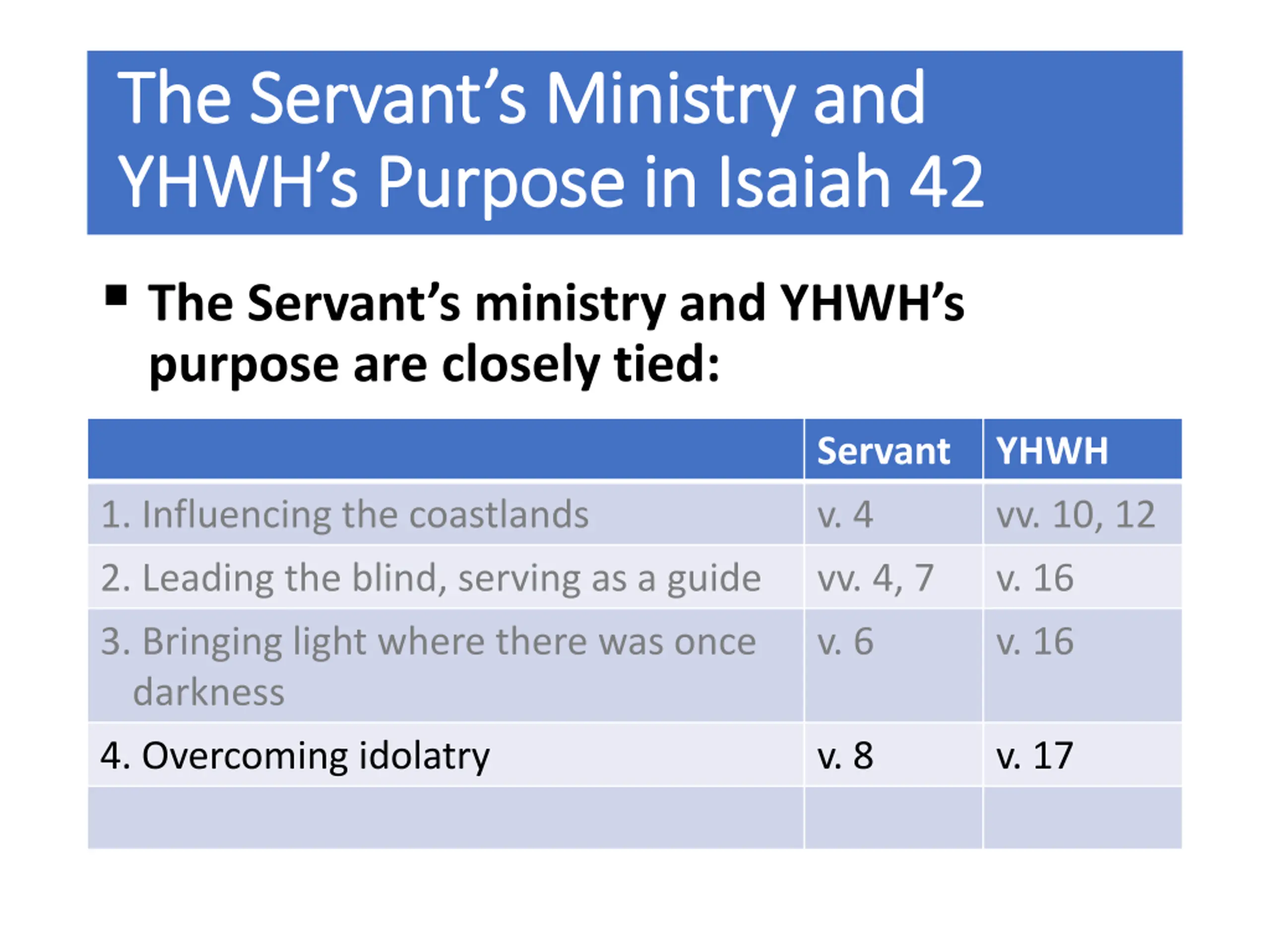 The Servant’s Ministry and YHWH’s Purpose in Isaiah 42

▪ The Servant’s ministry and YHWH’s purpose are closely tied:

| | Servant | YHWH |
|---|---|---|
| 1. Influencing the coastlands | v. 4 | vv. 10, 12 |
| 2. Leading the blind, serving as a guide | vv. 4, 7 | v. 16 |
| 3. Bringing light where there was once darkness | v. 6 | v. 16 |
| 4. Overcoming idolatry | v. 8 | v. 17 |
| | | |